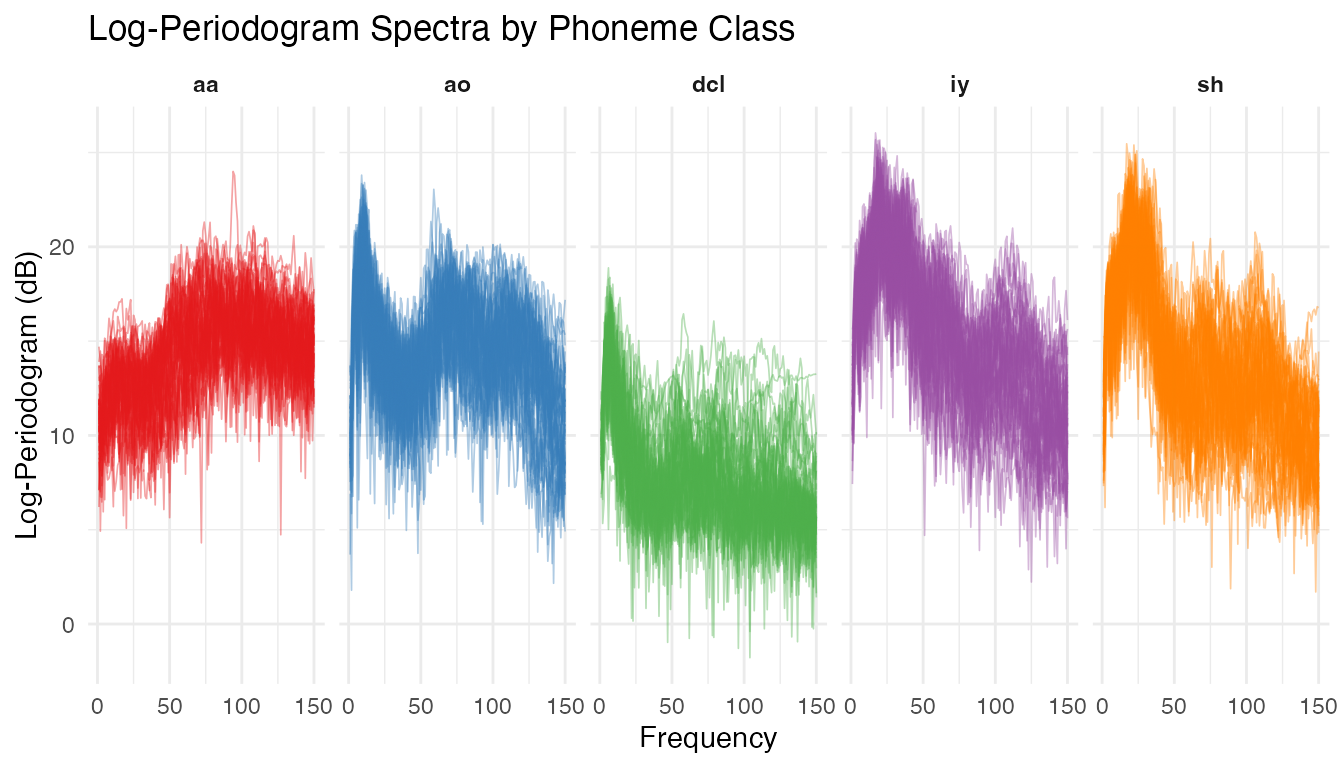 Log-Periodogram Spectra by Phoneme Class

aa

ao

dcl

iy

sh

Log-Periodogram (dB)

20

10

0

0 50 100 150

0 50 100 150

0 50 100 150

0 50 100 150

0 50 100 150

Frequency